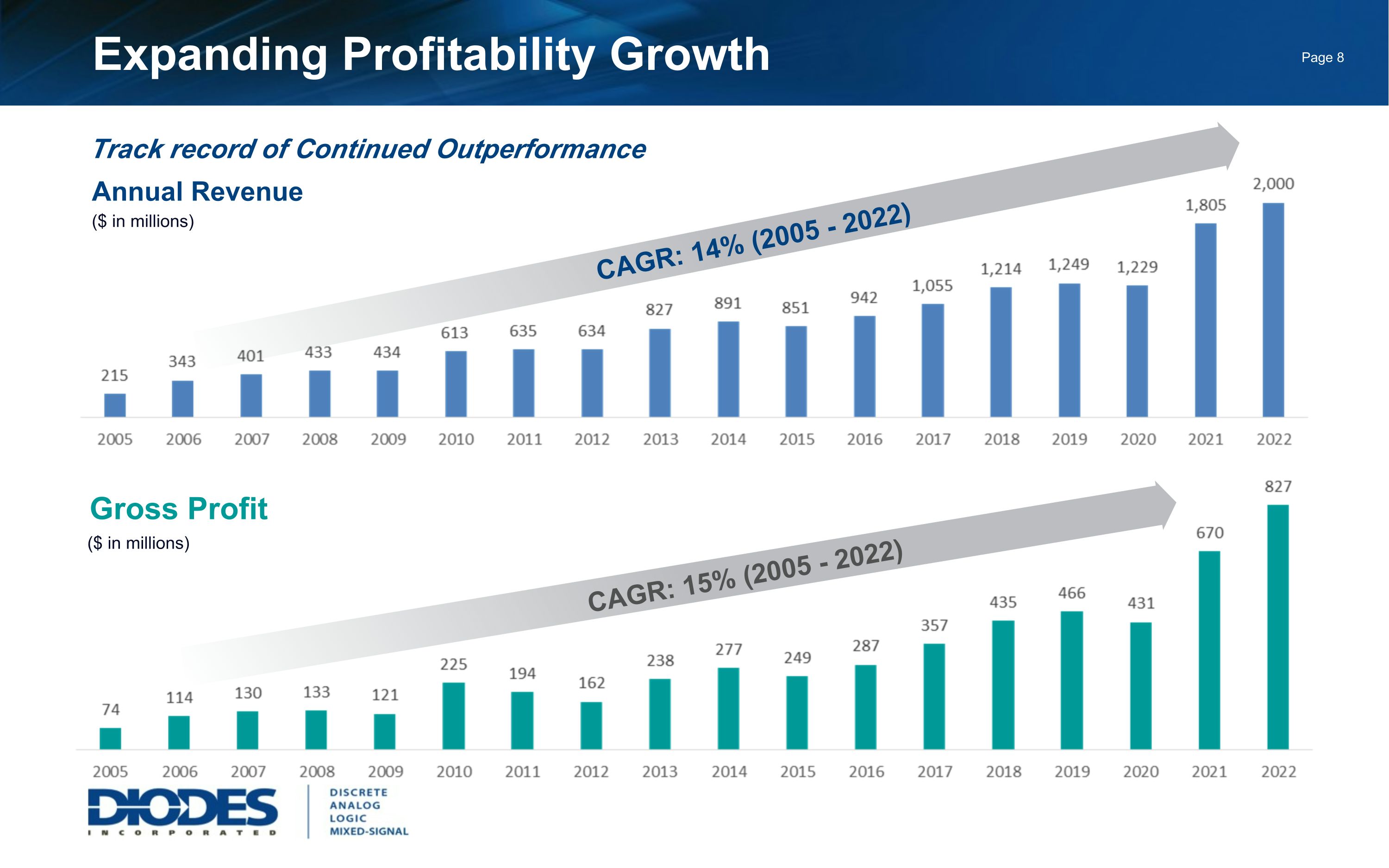 Expanding Profitability Growth

Page 8

Track record of Continued Outperformance

Annual Revenue

($ in millions)

CAGR: 14% (2005 - 2022)

215 343 401 433 434 613 635 634 827 891 851 942 1,055 1,214 1,249 1,229 1,805 2,000

2005 2006 2007 2008 2009 2010 2011 2012 2013 2014 2015 2016 2017 2018 2019 2020 2021 2022

Gross Profit

($ in millions)

CAGR: 15% (2005 - 2022)

74 114 130 133 121 225 194 162 238 277 249 287 357 435 466 431 670 827

2005 2006 2007 2008 2009 2010 2011 2012 2013 2014 2015 2016 2017 2018 2019 2020 2021 2022

DIODES INCORPORATED

DISCRETE
ANALOG
LOGIC
MIXED-SIGNAL